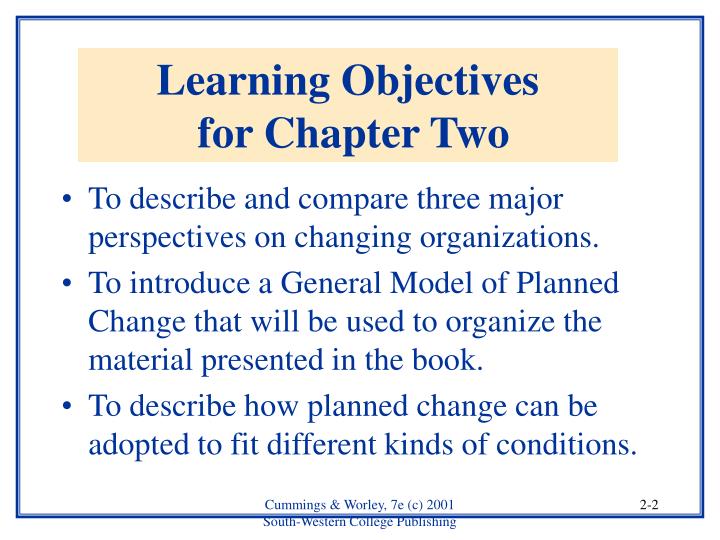 Learning Objectives for Chapter Two

• To describe and compare three major perspectives on changing organizations.

• To introduce a General Model of Planned Change that will be used to organize the material presented in the book.

• To describe how planned change can be adopted to fit different kinds of conditions.

Cummings & Worley, 7e (c) 2001
South-Western College Publishing

2-2